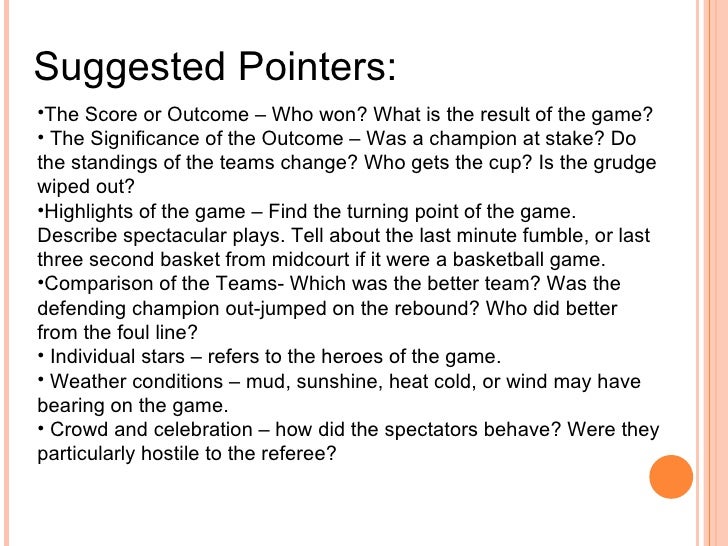 Suggested Pointers:

•The Score or Outcome – Who won? What is the result of the game?
• The Significance of the Outcome – Was a champion at stake? Do the standings of the teams change? Who gets the cup? Is the grudge wiped out?
•Highlights of the game – Find the turning point of the game. Describe spectacular plays. Tell about the last minute fumble, or last three second basket from midcourt if it were a basketball game.
•Comparison of the Teams- Which was the better team? Was the defending champion out-jumped on the rebound? Who did better from the foul line?
• Individual stars – refers to the heroes of the game.
• Weather conditions – mud, sunshine, heat cold, or wind may have bearing on the game.
• Crowd and celebration – how did the spectators behave? Were they particularly hostile to the referee?